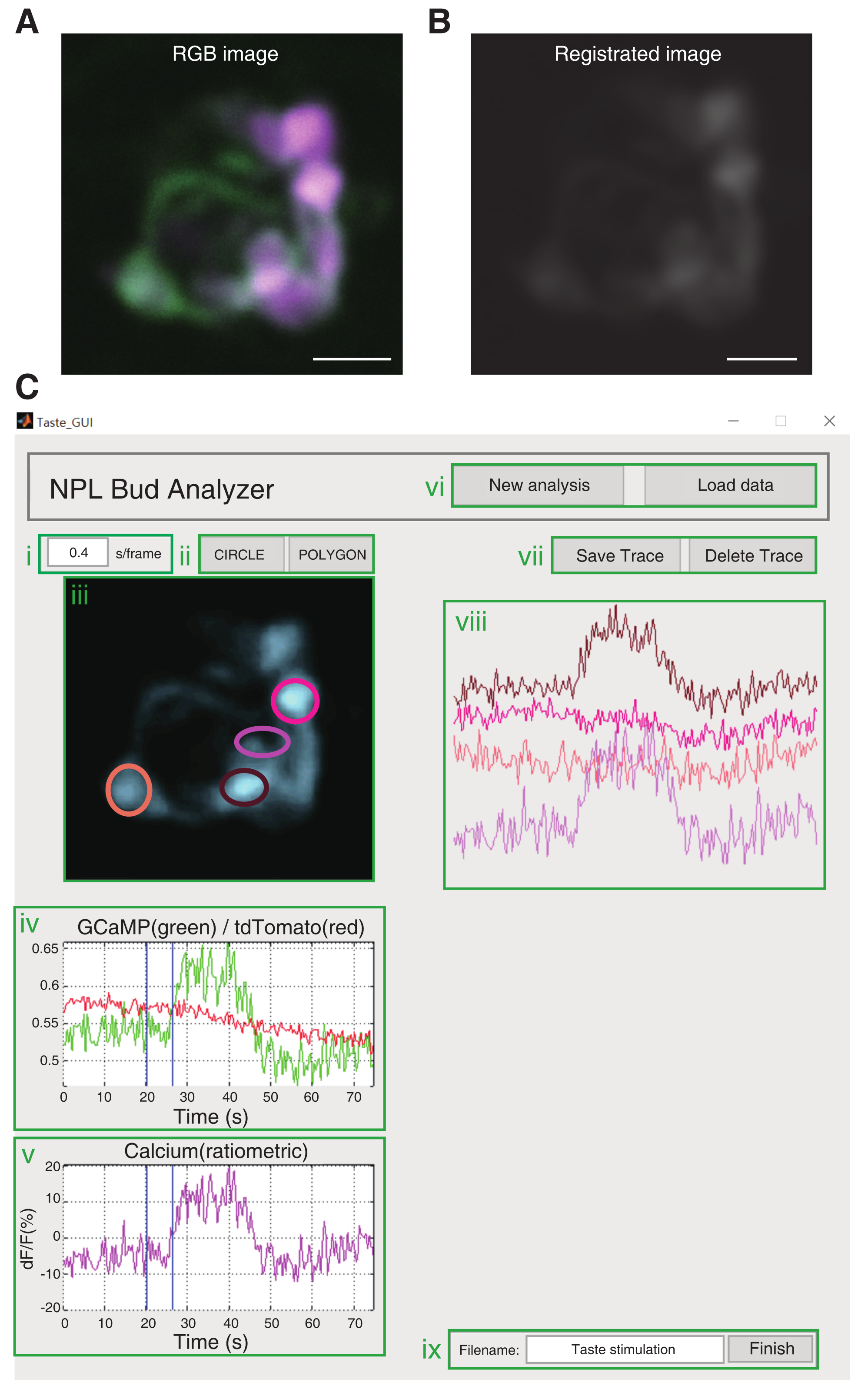 A

RGB image

B

Registrated image

C

Taste_GUI

NPL Bud Analyzer

vi New analysis Load data

i 0.4 s/frame ii CIRCLE POLYGON

vii Save Trace Delete Trace

iii

viii

iv GCaMP(green) / tdTomato(red)

0.65
0.6
0.55
0.5

0 10 20 30 40 50 60 70
Time (s)

v Calcium(ratiometric)

dF/F(%)

20
10
0
-10
-20

0 10 20 30 40 50 60 70
Time (s)

ix Filename: Taste stimulation Finish